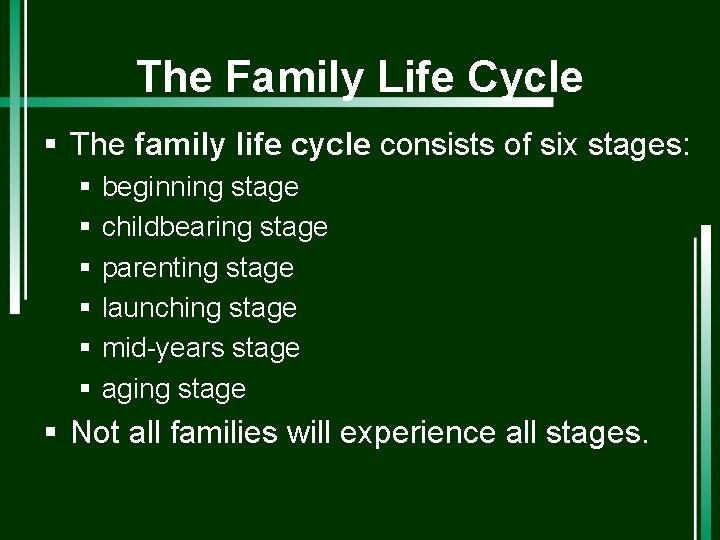 The Family Life Cycle

▪ The family life cycle consists of six stages:
  ▪ beginning stage
  ▪ childbearing stage
  ▪ parenting stage
  ▪ launching stage
  ▪ mid-years stage
  ▪ aging stage
▪ Not all families will experience all stages.